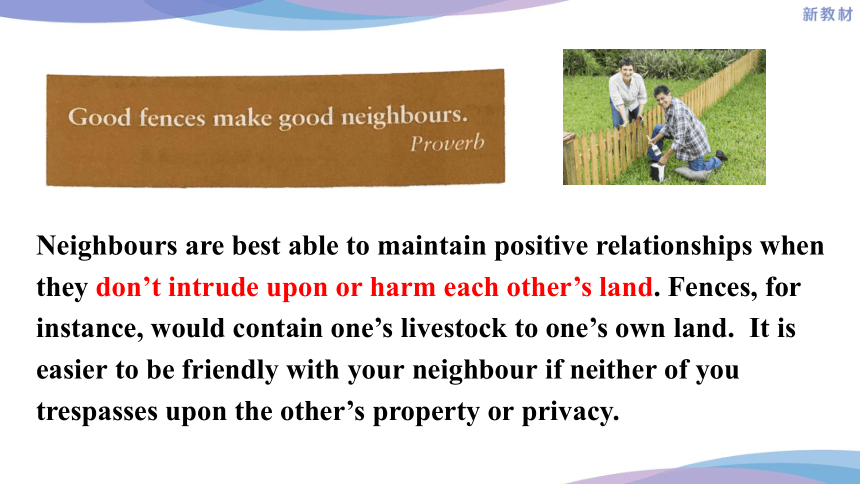 新教材

Good fences make good neighbours.
Proverb

Neighbours are best able to maintain positive relationships when they don’t intrude upon or harm each other’s land. Fences, for instance, would contain one’s livestock to one’s own land. It is easier to be friendly with your neighbour if neither of you trespasses upon the other’s property or privacy.